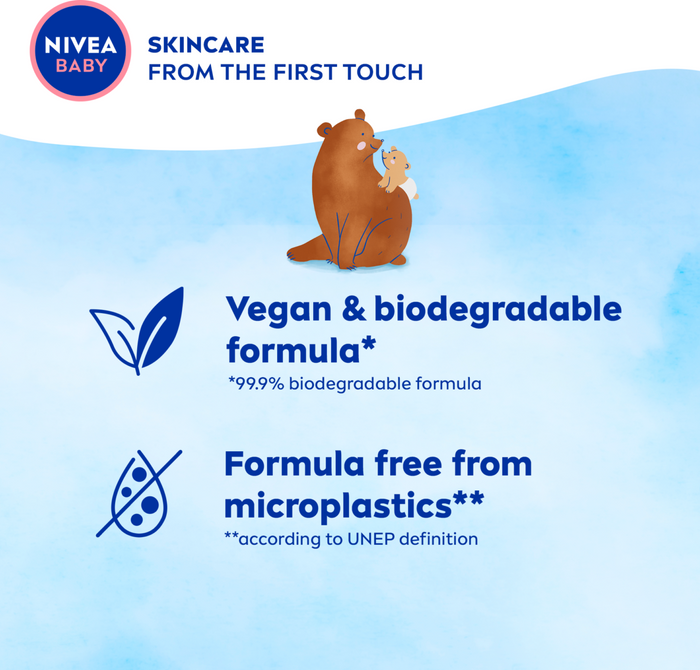 NIVEA
BABY

SKINCARE
FROM THE FIRST TOUCH

Vegan & biodegradable formula*
*99.9% biodegradable formula

Formula free from microplastics**
**according to UNEP definition